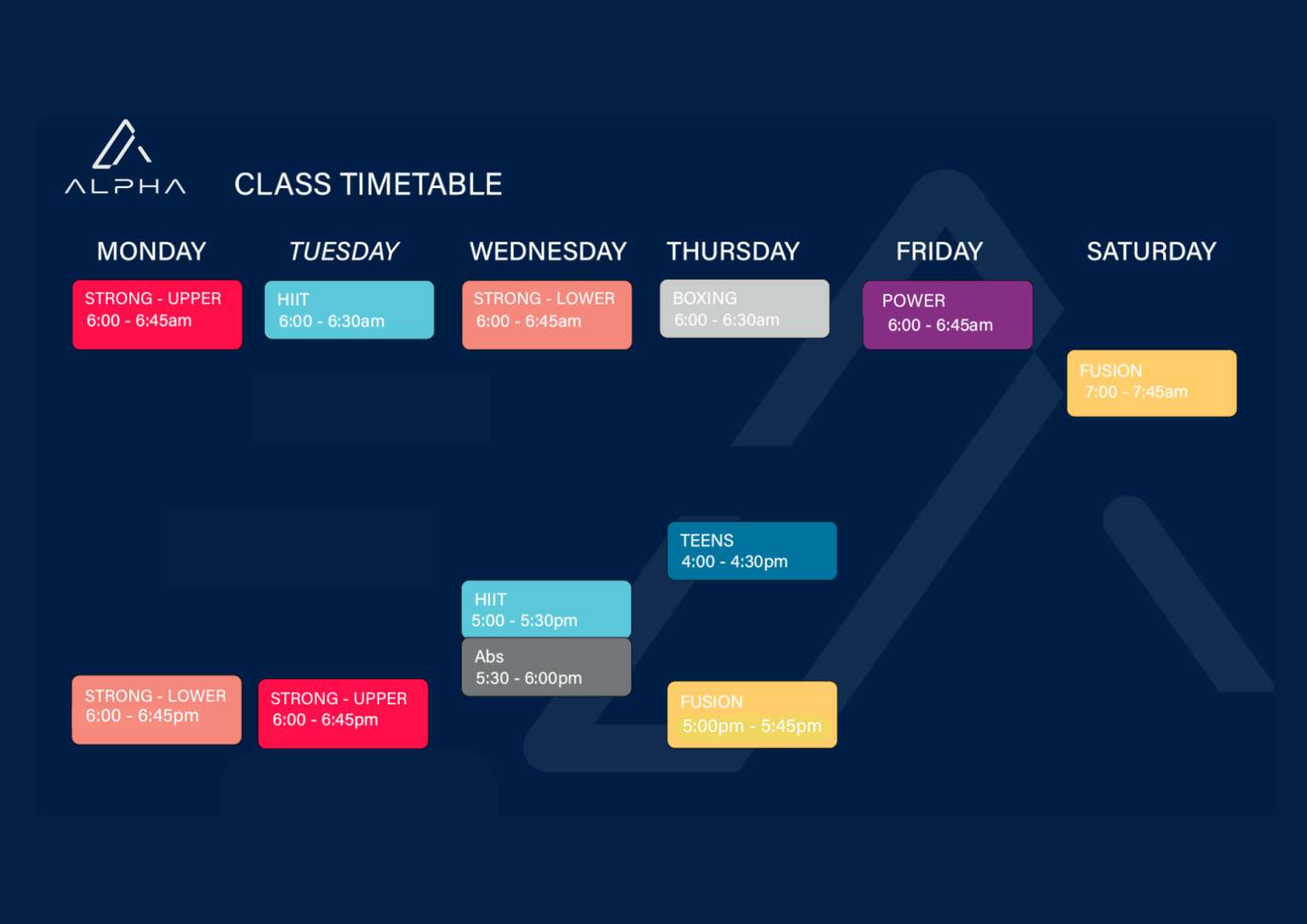 ALPHA

CLASS TIMETABLE

MONDAY

STRONG - UPPER
6:00 - 6:45am

STRONG - LOWER
6:00 - 6:45pm

TUESDAY

HIIT
6:00 - 6:30am

STRONG - UPPER
6:00 - 6:45pm

WEDNESDAY

STRONG - LOWER
6:00 - 6:45am

HIIT
5:00 - 5:30pm

Abs
5:30 - 6:00pm

THURSDAY

BOXING
6:00 - 6:30am

TEENS
4:00 - 4:30pm

FUSION
5:00pm - 5:45pm

FRIDAY

POWER
6:00 - 6:45am

SATURDAY

FUSION
7:00 - 7:45am